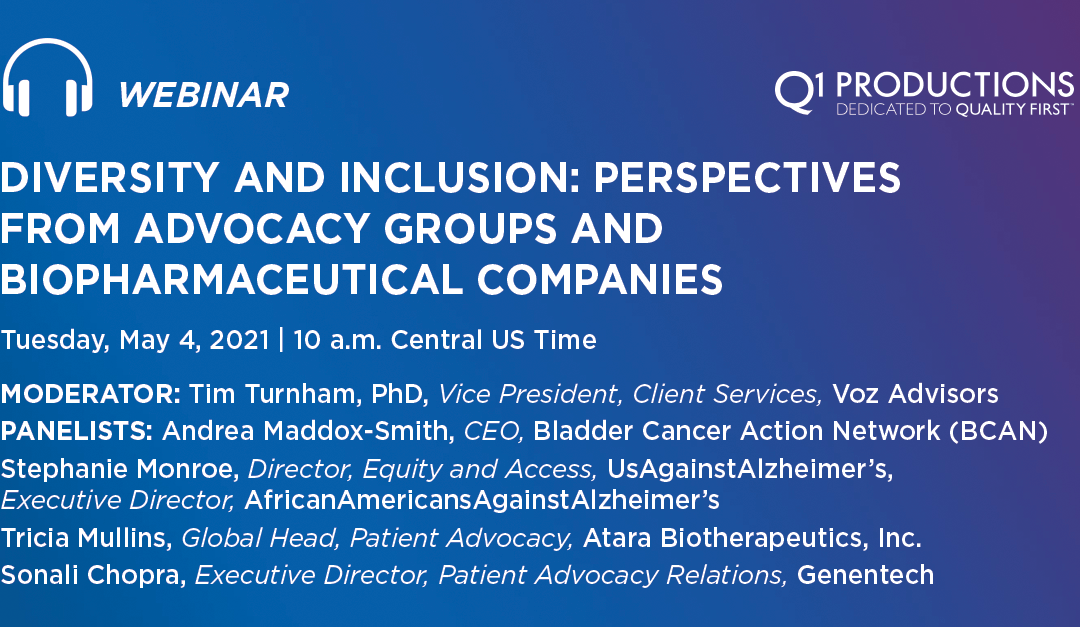 WEBINAR

Q1 PRODUCTIONS
DEDICATED TO QUALITY FIRST

DIVERSITY AND INCLUSION: PERSPECTIVES FROM ADVOCACY GROUPS AND BIOPHARMACEUTICAL COMPANIES

Tuesday, May 4, 2021 | 10 a.m. Central US Time

MODERATOR: Tim Turnham, PhD, Vice President, Client Services, Voz Advisors
PANELISTS: Andrea Maddox-Smith, CEO, Bladder Cancer Action Network (BCAN)
Stephanie Monroe, Director, Equity and Access, UsAgainstAlzheimer's, Executive Director, AfricanAmericansAgainstAlzheimer's
Tricia Mullins, Global Head, Patient Advocacy, Atara Biotherapeutics, Inc.
Sonali Chopra, Executive Director, Patient Advocacy Relations, Genentech